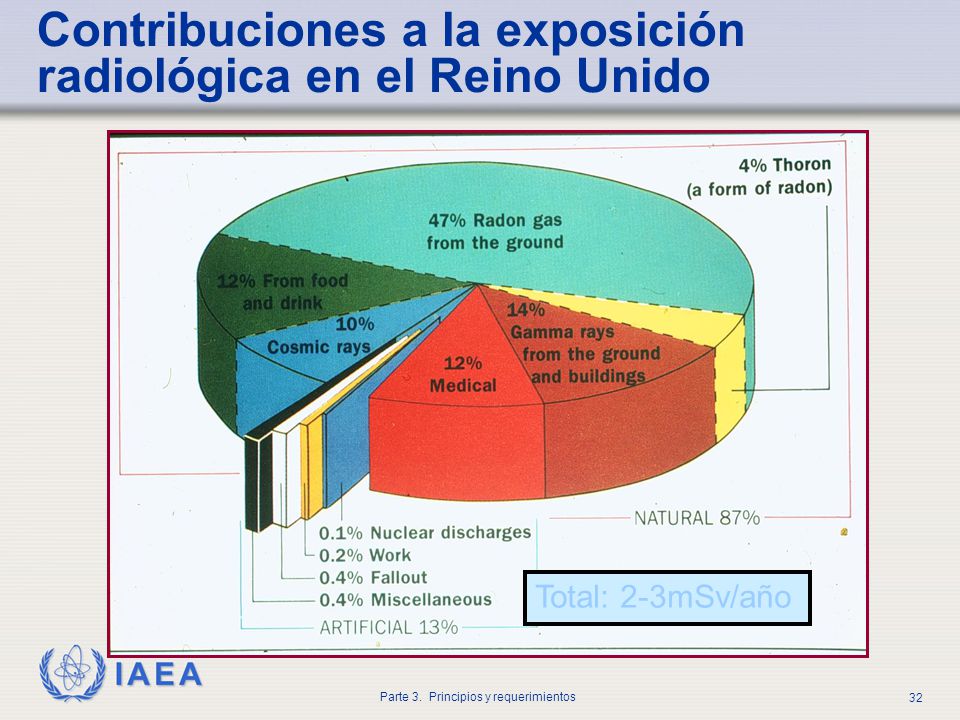 Contribuciones a la exposición radiológica en el Reino Unido

4% Thoron (a form of radon)

47% Radon gas from the ground

12% From food and drink

10% Cosmic rays

14% Gamma rays from the ground and buildings

12% Medical

NATURAL 87%

0.1% Nuclear discharges
0.2% Work
0.4% Fallout
0.4% Miscellaneous

ARTIFICIAL 13%

Total: 2-3mSv/año

IAEA

Parte 3. Principios y requerimientos

32